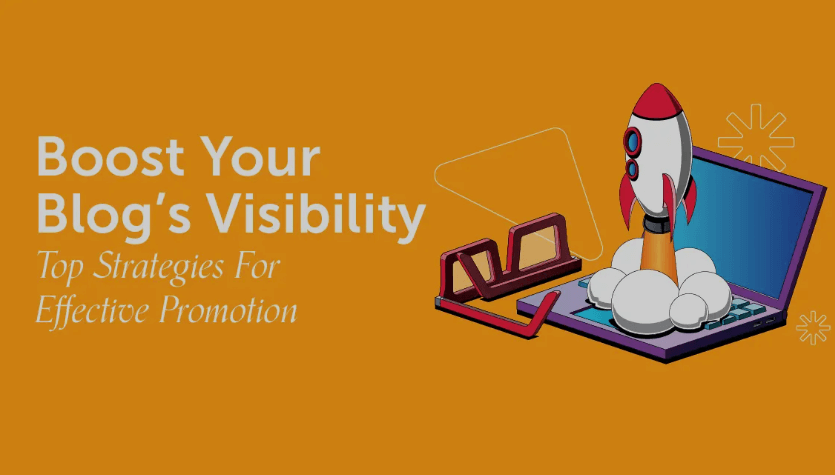 Boost Your Blog's Visibility

Top Strategies For Effective Promotion